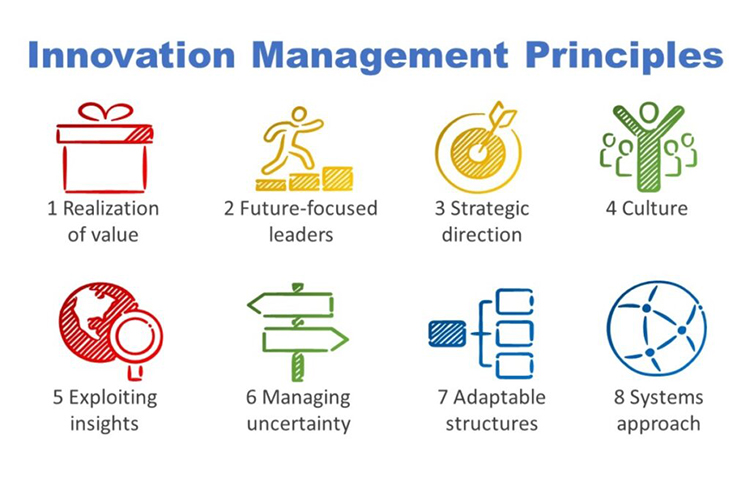 Innovation Management Principles

1 Realization of value

2 Future-focused leaders

3 Strategic direction

4 Culture

5 Exploiting insights

6 Managing uncertainty

7 Adaptable structures

8 Systems approach